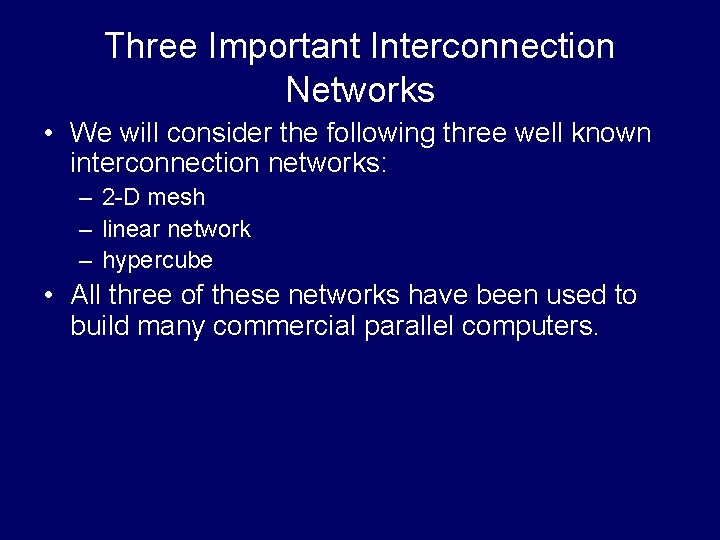 Three Important Interconnection Networks

• We will consider the following three well known interconnection networks:
– 2-D mesh
– linear network
– hypercube

• All three of these networks have been used to build many commercial parallel computers.